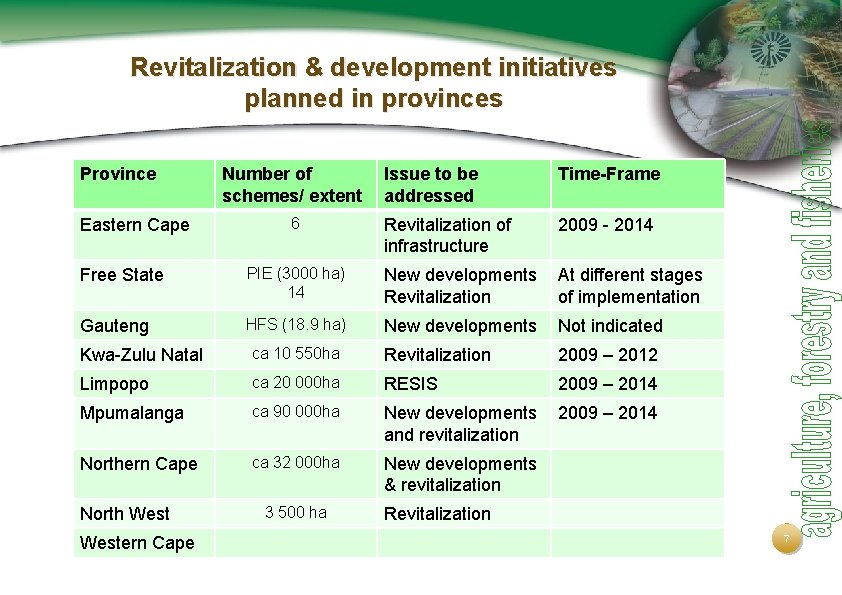 Revitalization & development initiatives planned in provinces

| Province | Number of schemes/ extent | Issue to be addressed | Time-Frame |
|---|---|---|---|
| Eastern Cape | 6 | Revitalization of infrastructure | 2009 - 2014 |
| Free State | PIE (3000 ha) 14 | New developments Revitalization | At different stages of implementation |
| Gauteng | HFS (18.9 ha) | New developments | Not indicated |
| Kwa-Zulu Natal | ca 10 550ha | Revitalization | 2009 – 2012 |
| Limpopo | ca 20 000ha | RESIS | 2009 – 2014 |
| Mpumalanga | ca 90 000ha | New developments and revitalization | 2009 – 2014 |
| Northern Cape | ca 32 000ha | New developments & revitalization | |
| North West | 3 500 ha | Revitalization | |
| Western Cape | | | |

agriculture, forestry and fisheries

7